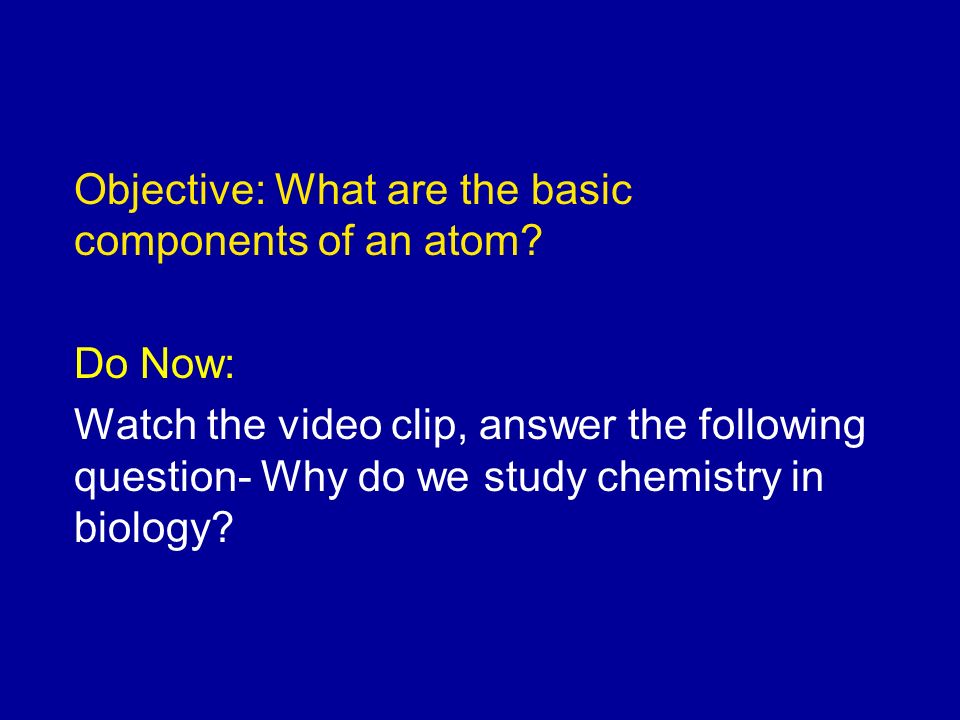 Objective: What are the basic components of an atom?

Do Now:

Watch the video clip, answer the following question- Why do we study chemistry in biology?